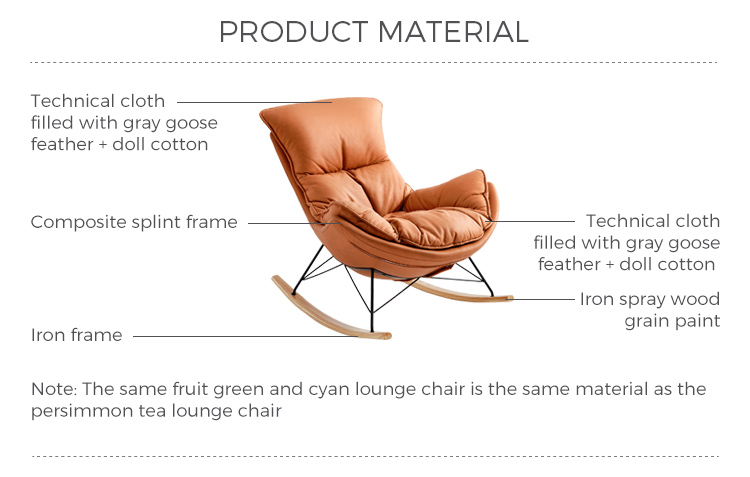 PRODUCT MATERIAL

Technical cloth filled with gray goose feather + doll cotton

Composite splint frame

Iron frame

Technical cloth filled with gray goose feather + doll cotton

Iron spray wood grain paint

Note: The same fruit green and cyan lounge chair is the same material as the persimmon tea lounge chair